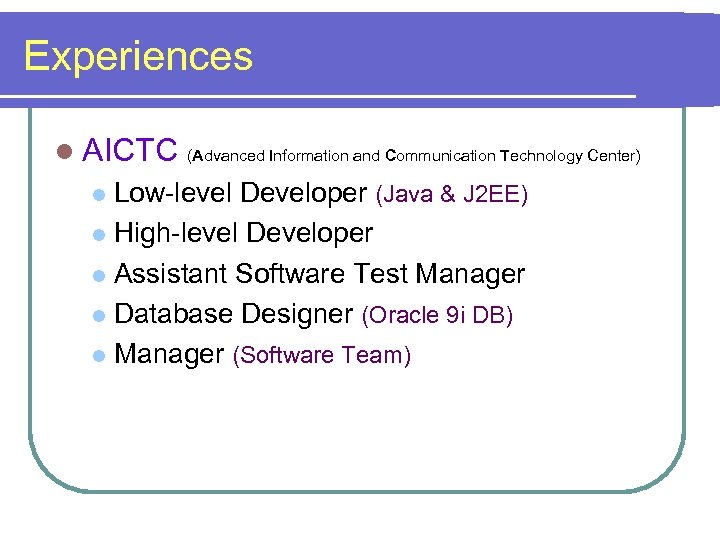 Experiences

AICTC (Advanced Information and Communication Technology Center)

Low-level Developer (Java & J2EE)

High-level Developer

Assistant Software Test Manager

Database Designer (Oracle 9i DB)

Manager (Software Team)